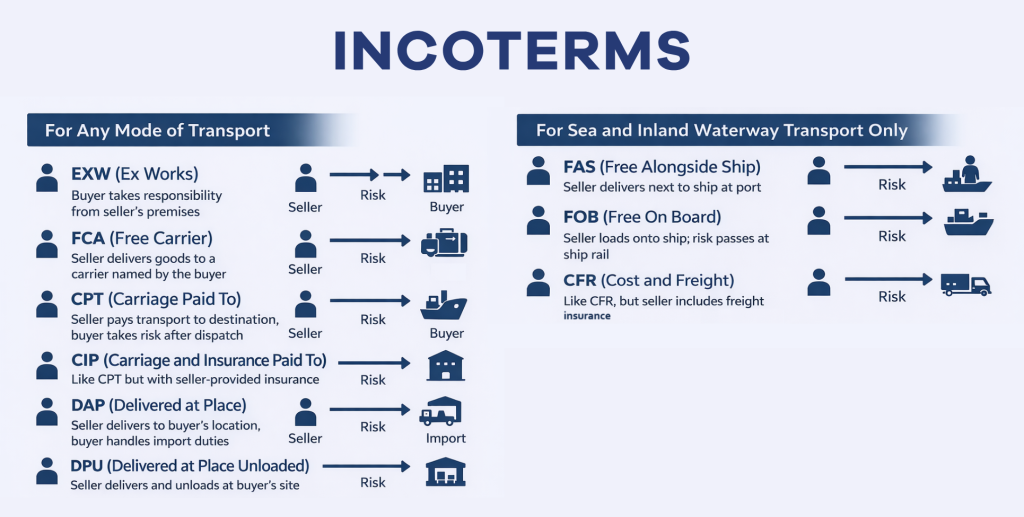 INCOTERMS

For Any Mode of Transport

EXW (Ex Works)
Buyer takes responsibility from seller's premises
Seller Risk Buyer

FCA (Free Carrier)
Seller delivers goods to a carrier named by the buyer
Seller Risk

CPT (Carriage Paid To)
Seller pays transport to destination, buyer takes risk after dispatch
Seller Risk Buyer

CIP (Carriage and Insurance Paid To)
Like CPT but with seller-provided insurance
Risk

DAP (Delivered at Place)
Seller delivers to buyer's location, buyer handles import duties
Seller Risk Import

DPU (Delivered at Place Unloaded)
Seller delivers and unloads at buyer's site
Risk

For Sea and Inland Waterway Transport Only

FAS (Free Alongside Ship)
Seller delivers next to ship at port
Risk

FOB (Free On Board)
Seller loads onto ship; risk passes at ship rail
Risk

CFR (Cost and Freight)
Like CFR, but seller includes freight insurance
Risk